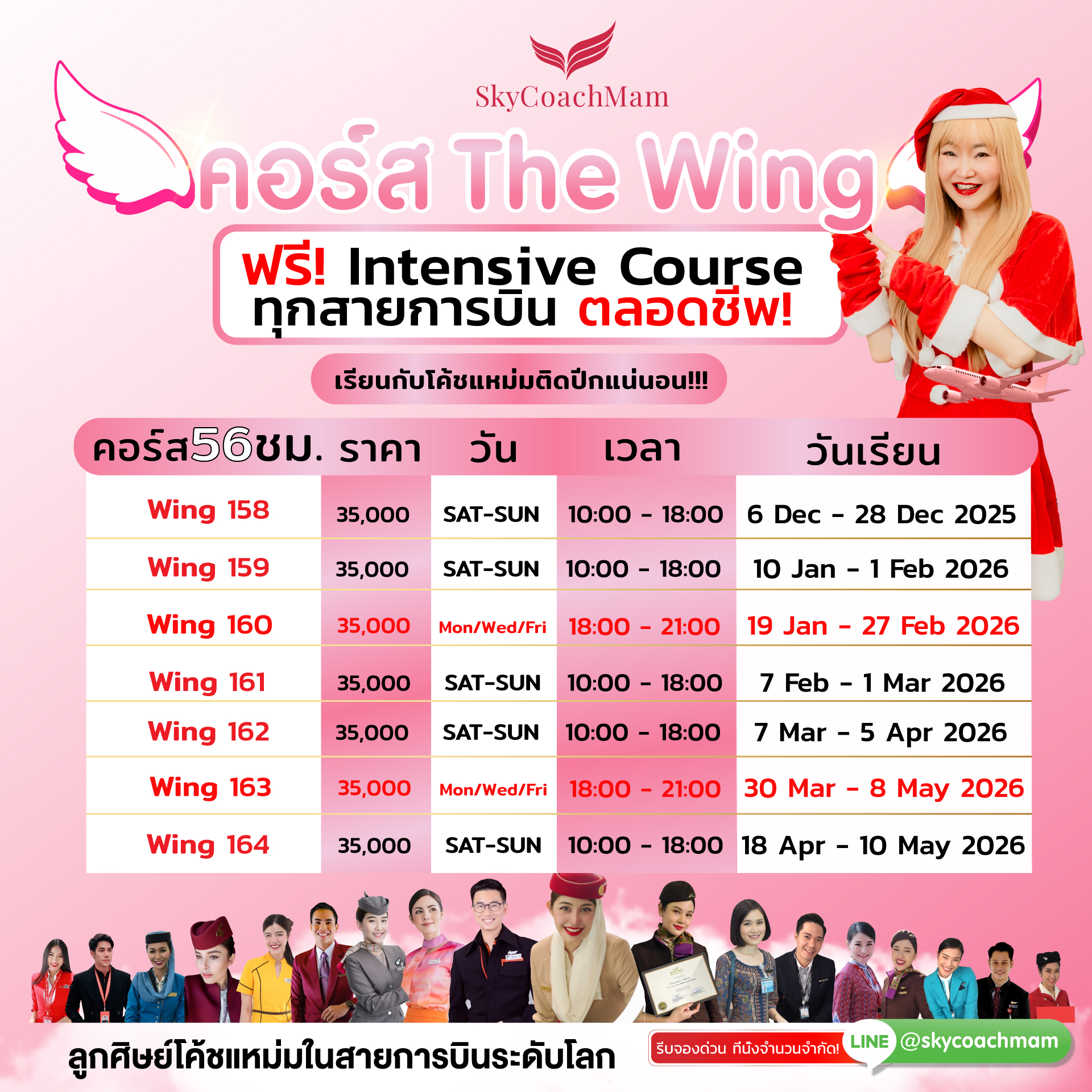 SkyCoachMam

คอร์ส The Wing

ฟรี! Intensive Course
ทุกสายการบิน ตลอดชีพ!

เรียนกับโค้ชแหม่มติดปีกแน่นอน!!!

| คอร์ส56ชม. | ราคา | วัน | เวลา | วันเรียน |
|---|---|---|---|---|
| Wing 158 | 35,000 | SAT-SUN | 10:00 - 18:00 | 6 Dec - 28 Dec 2025 |
| Wing 159 | 35,000 | SAT-SUN | 10:00 - 18:00 | 10 Jan - 1 Feb 2026 |
| Wing 160 | 35,000 | Mon/Wed/Fri | 18:00 - 21:00 | 19 Jan - 27 Feb 2026 |
| Wing 161 | 35,000 | SAT-SUN | 10:00 - 18:00 | 7 Feb - 1 Mar 2026 |
| Wing 162 | 35,000 | SAT-SUN | 10:00 - 18:00 | 7 Mar - 5 Apr 2026 |
| Wing 163 | 35,000 | Mon/Wed/Fri | 18:00 - 21:00 | 30 Mar - 8 May 2026 |
| Wing 164 | 35,000 | SAT-SUN | 10:00 - 18:00 | 18 Apr - 10 May 2026 |

ลูกศิษย์โค้ชแหม่มในสายการบินระดับโลก

รีบจองด่วน ที่นั่งจำนวนจำกัด!

LINE @skycoachmam